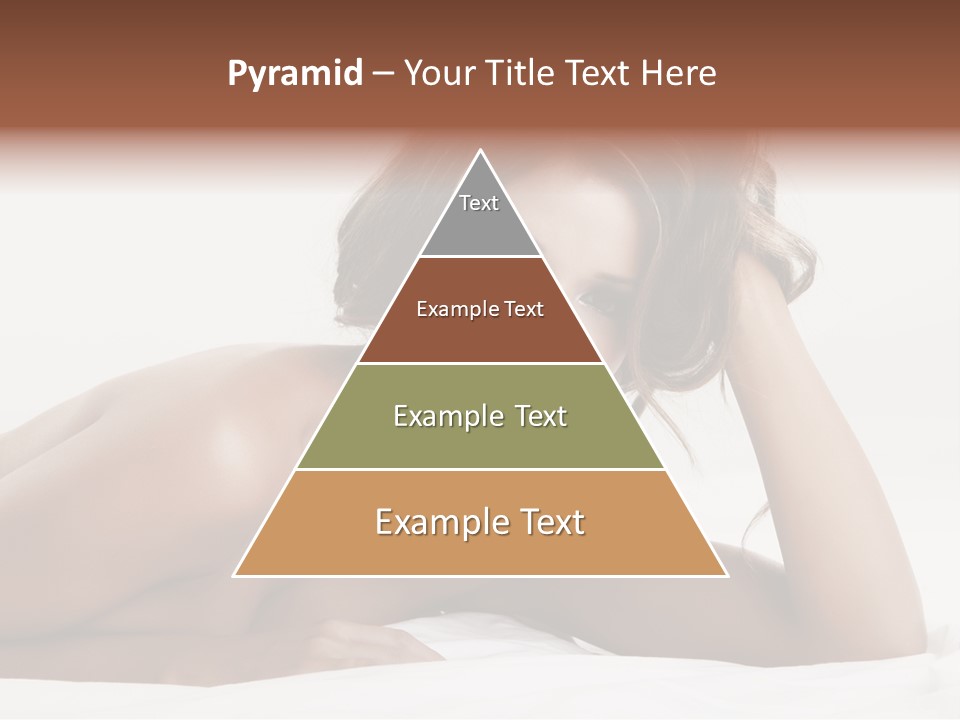 Pyramid – Your Title Text Here

Text

Example Text

Example Text

Example Text